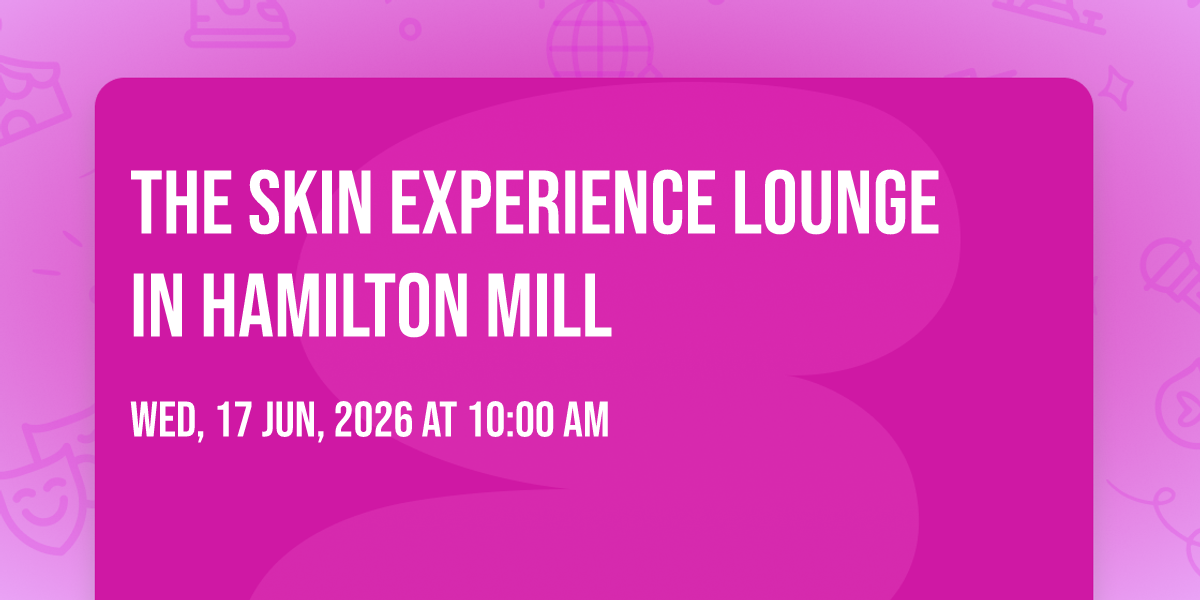 THE SKIN EXPERIENCE LOUNGE IN HAMILTON MILL

WED, 17 JUN, 2026 AT 10:00 AM